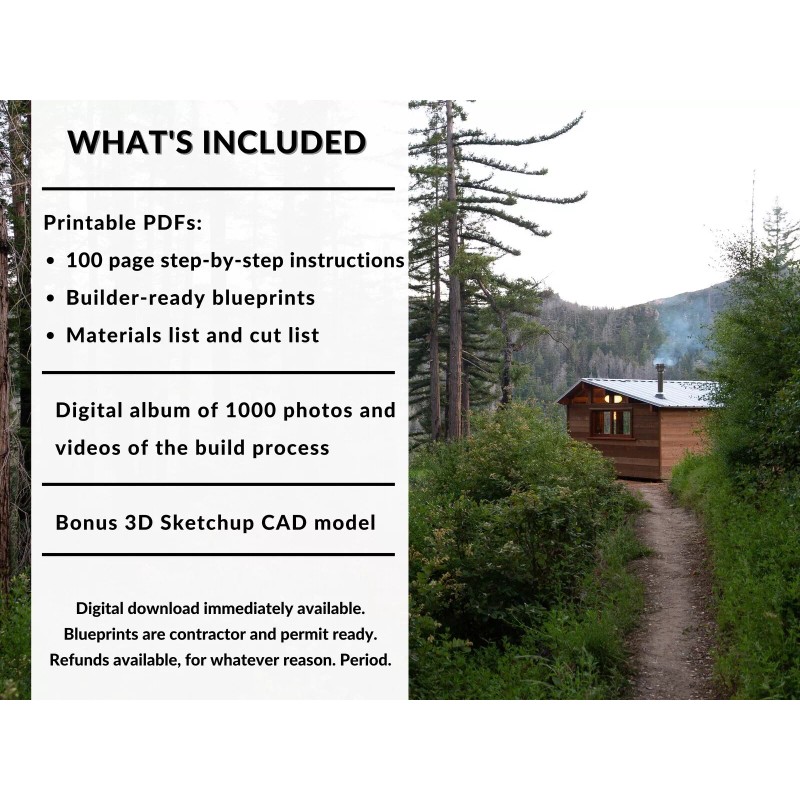 WHAT'S INCLUDED

Printable PDFs:
• 100 page step-by-step instructions
• Builder-ready blueprints
• Materials list and cut list

Digital album of 1000 photos and videos of the build process

Bonus 3D Sketchup CAD model

Digital download immediately available.
Blueprints are contractor and permit ready.
Refunds available, for whatever reason. Period.